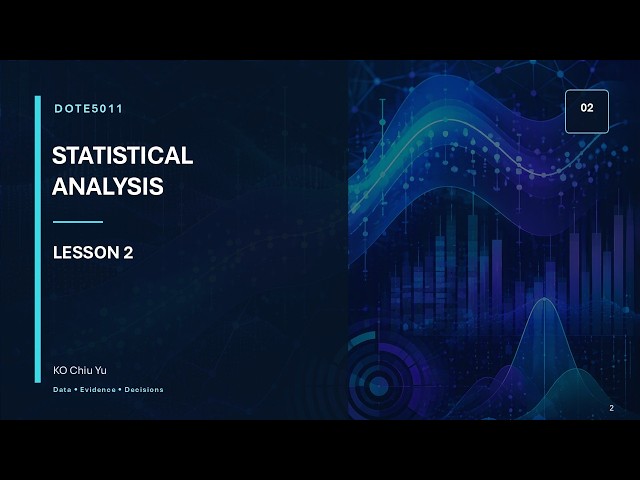 DOTE5011

02

STATISTICAL ANALYSIS

LESSON 2

KO Chiu Yu

Data • Evidence • Decisions

2